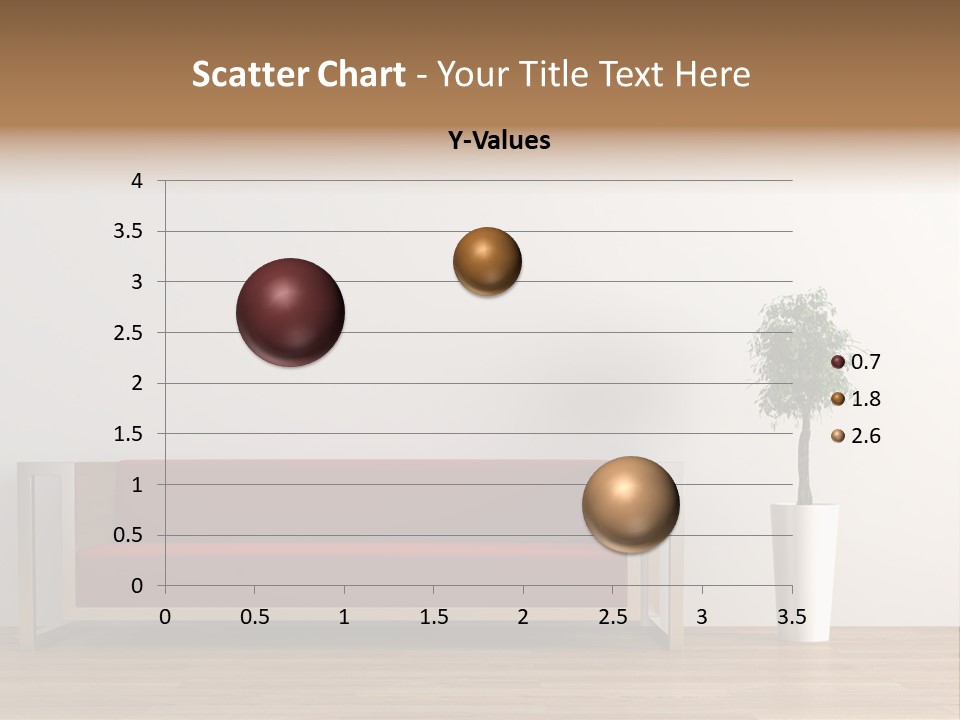 Scatter Chart - Your Title Text Here

Y-Values

4
3.5
3
2.5
2
1.5
1
0.5
0

0 0.5 1 1.5 2 2.5 3 3.5

0.7
1.8
2.6